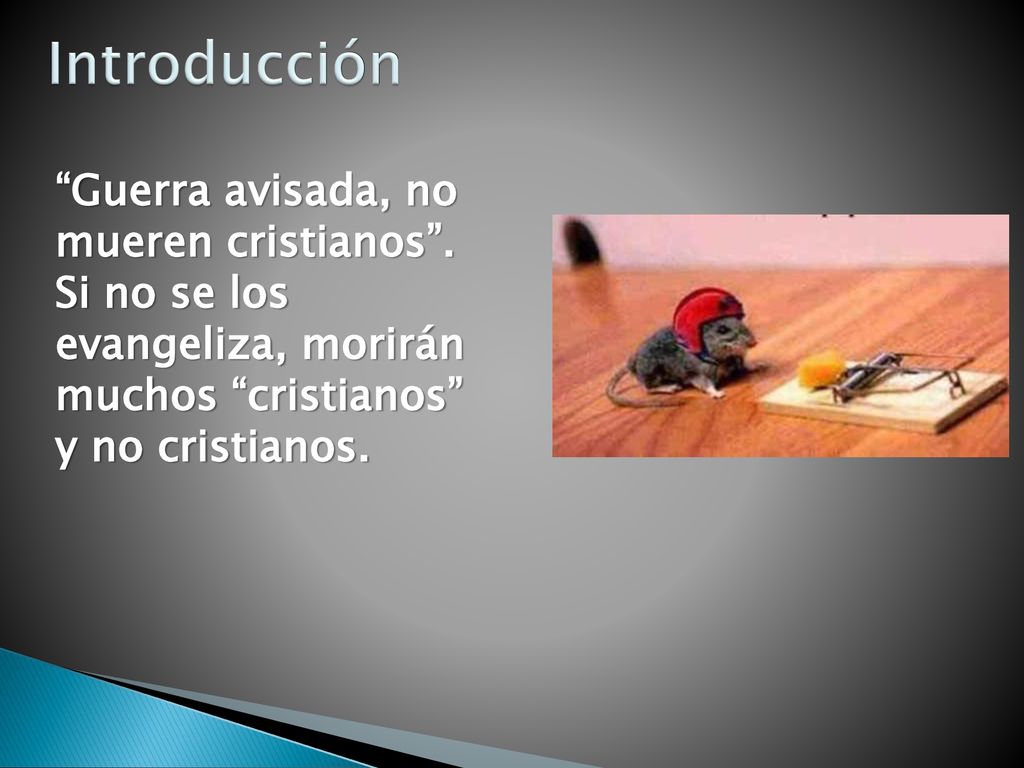 Introducción

“Guerra avisada, no mueren cristianos”. Si no se los evangeliza, morirán muchos “cristianos” y no cristianos.